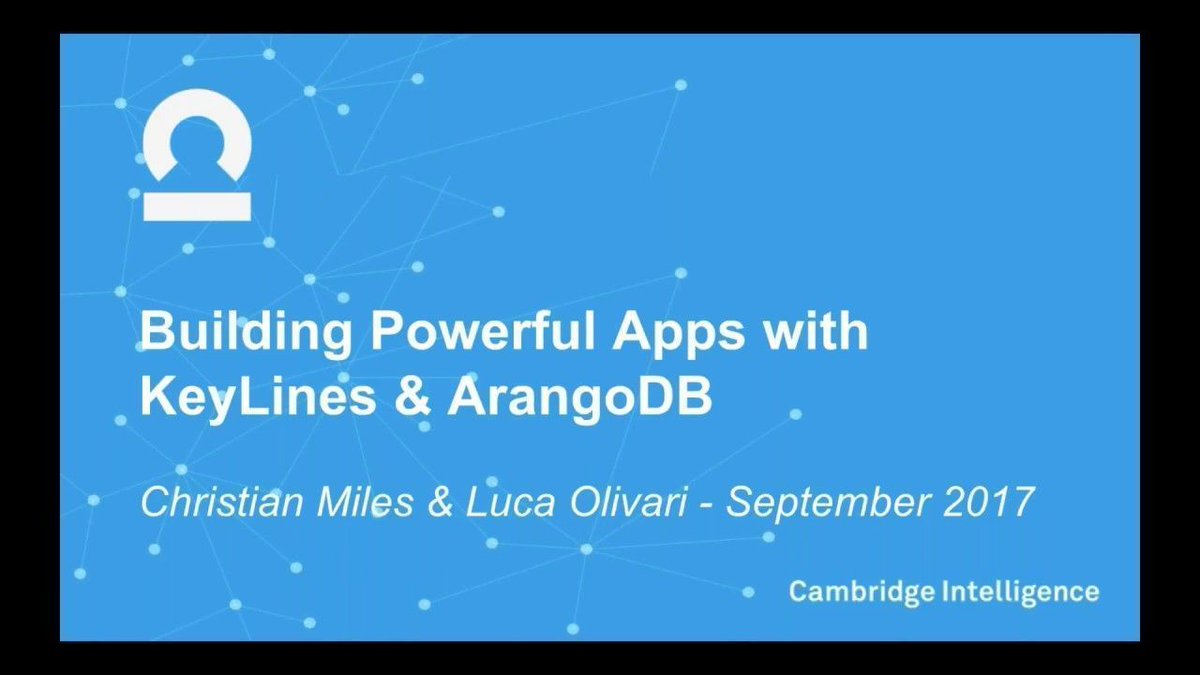 Building Powerful Apps with KeyLines & ArangoDB

Christian Miles & Luca Olivari - September 2017

Cambridge Intelligence